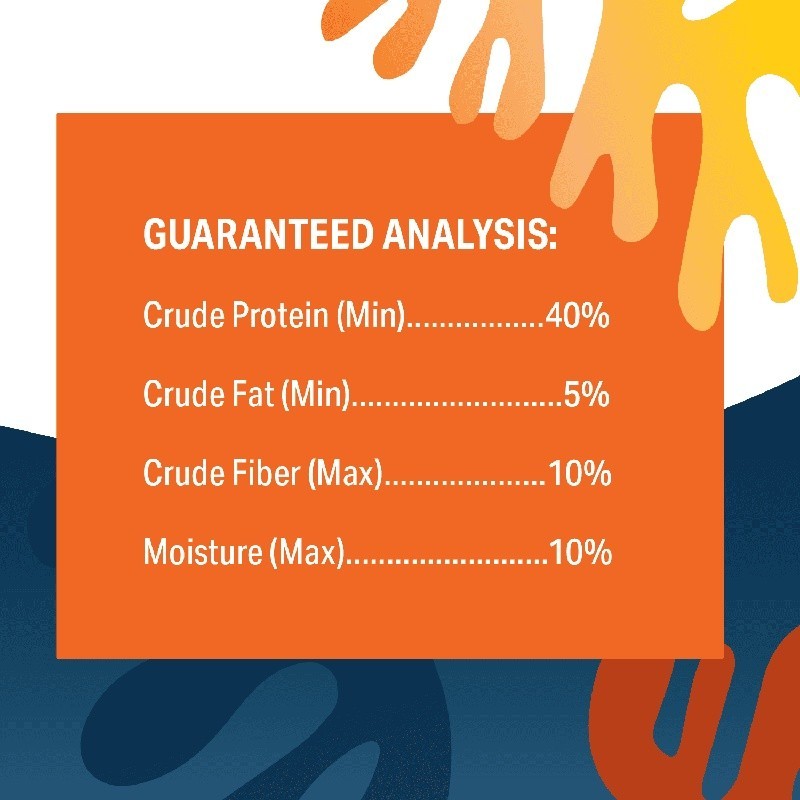 GUARANTEED ANALYSIS:

Crude Protein (Min)..................40%

Crude Fat (Min)............................5%

Crude Fiber (Max).....................10%

Moisture (Max)...........................10%